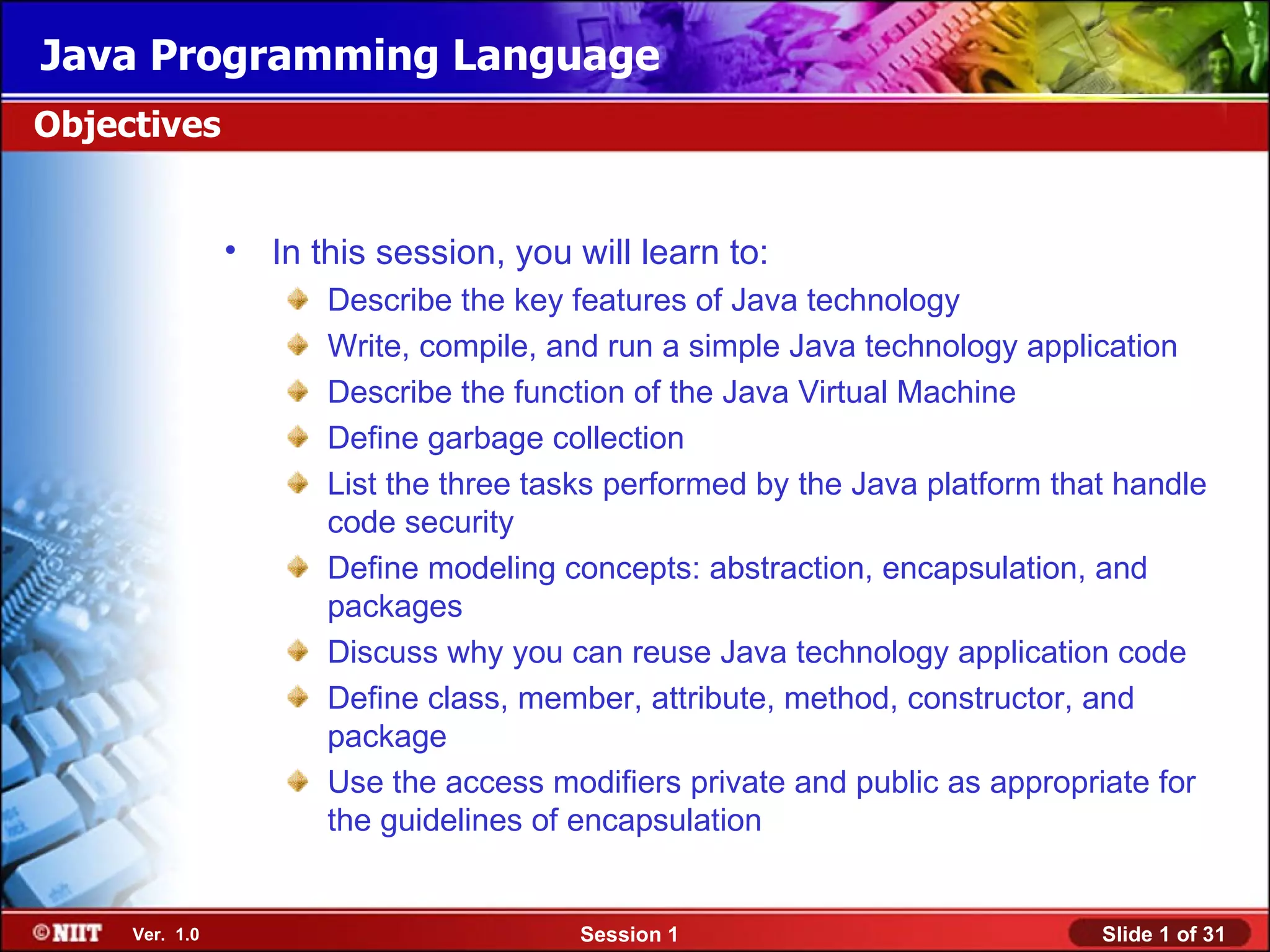 Java Programming Language

Objectives

• In this session, you will learn to:

Describe the key features of Java technology

Write, compile, and run a simple Java technology application

Describe the function of the Java Virtual Machine

Define garbage collection

List the three tasks performed by the Java platform that handle code security

Define modeling concepts: abstraction, encapsulation, and packages

Discuss why you can reuse Java technology application code

Define class, member, attribute, method, constructor, and package

Use the access modifiers private and public as appropriate for the guidelines of encapsulation

©NIIT Ver. 1.0 Session 1 Slide 1 of 31